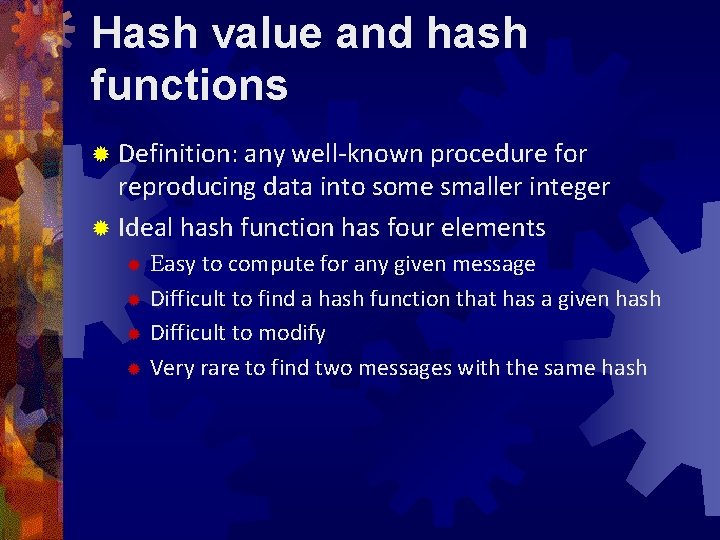 Hash value and hash functions

Definition: any well-known procedure for reproducing data into some smaller integer

Ideal hash function has four elements

Easy to compute for any given message

Difficult to find a hash function that has a given hash

Difficult to modify

Very rare to find two messages with the same hash